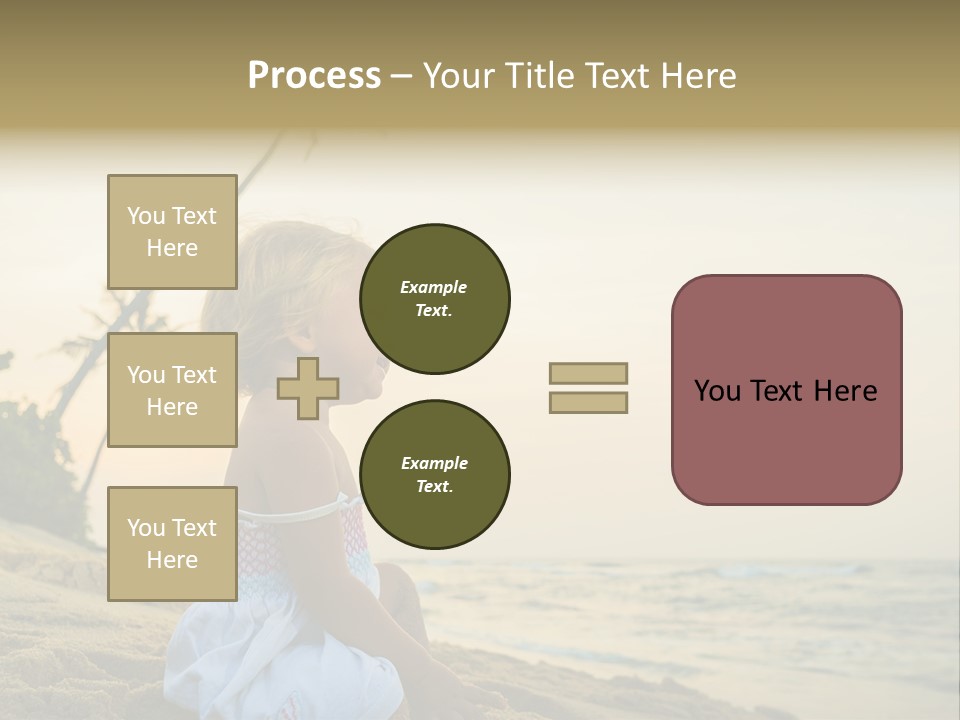 Process – Your Title Text Here

You Text Here

You Text Here

You Text Here

Example Text.

Example Text.

You Text Here